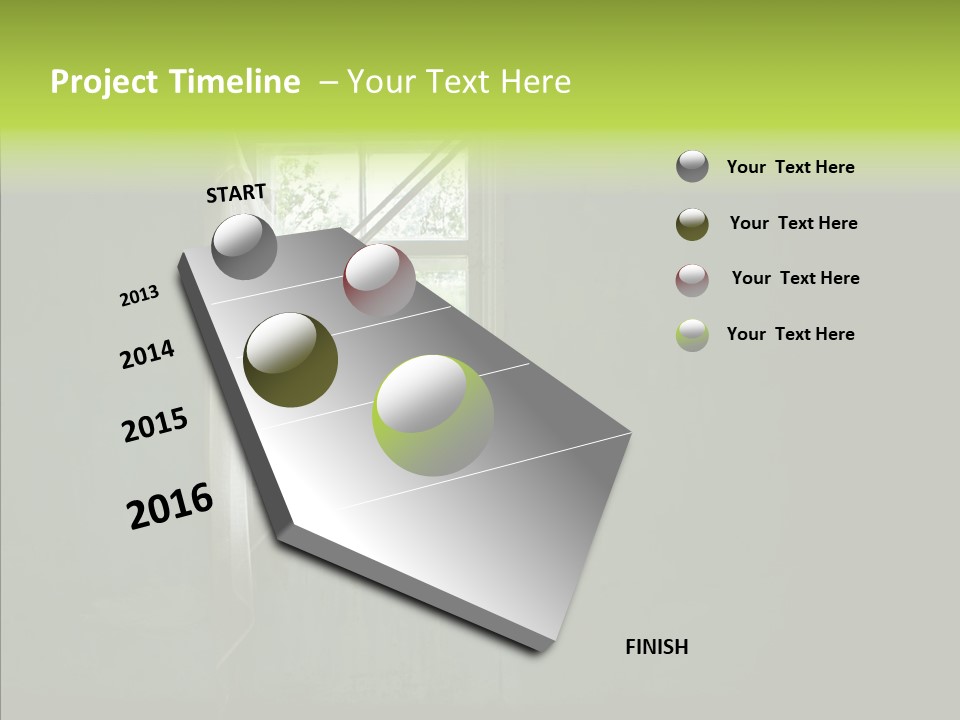 Project Timeline – Your Text Here

START

2013

2014

2015

2016

FINISH

Your Text Here

Your Text Here

Your Text Here

Your Text Here